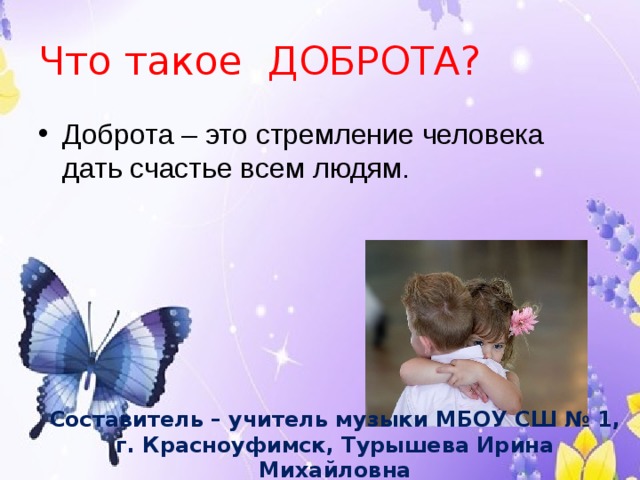 Что такое ДОБРОТА?

• Доброта – это стремление человека дать счастье всем людям.

Составитель – учитель музыки МБОУ СШ № 1, г. Красноуфимск, Турышева Ирина Михайловна